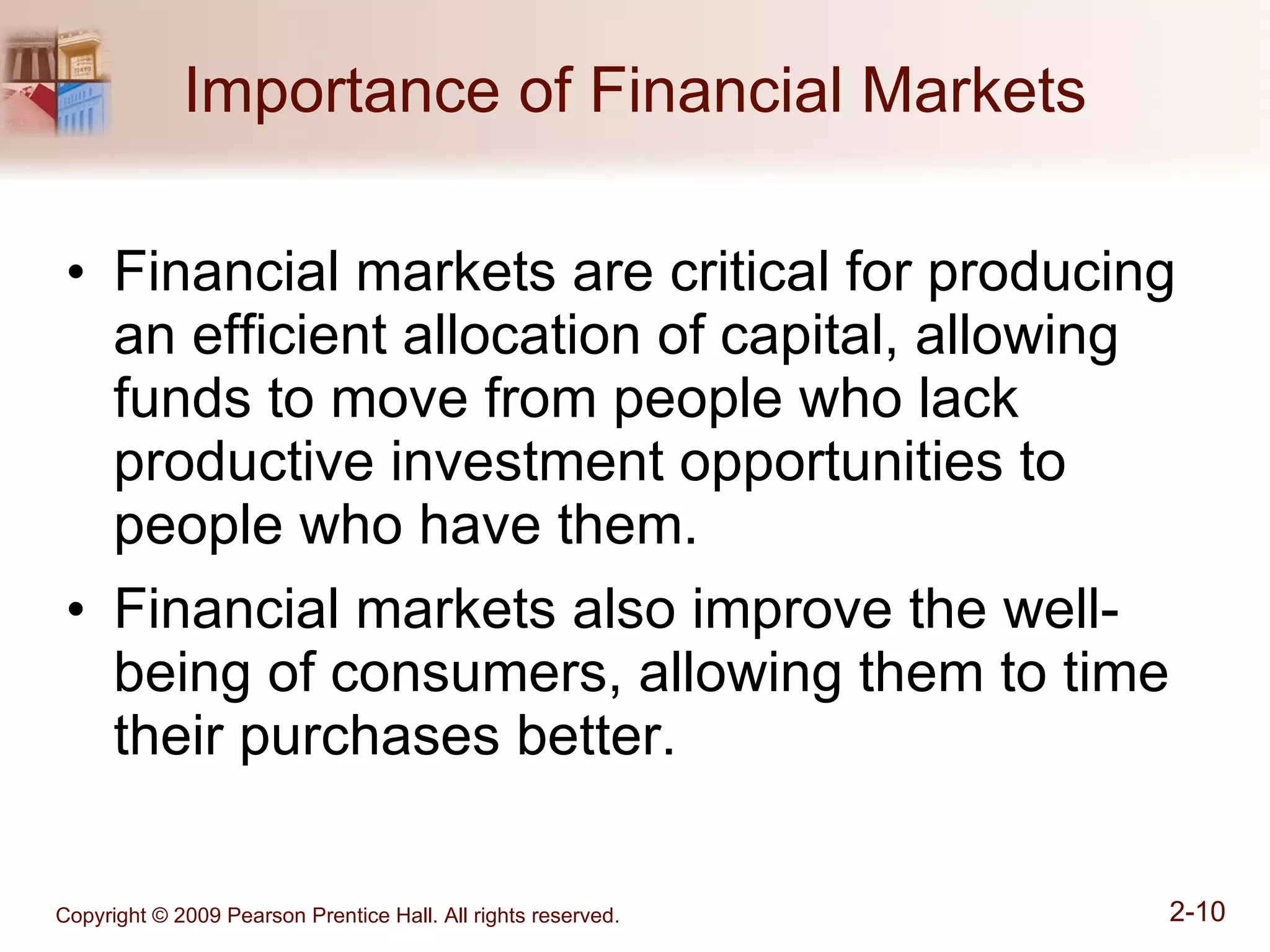 Importance of Financial Markets

• Financial markets are critical for producing an efficient allocation of capital, allowing funds to move from people who lack productive investment opportunities to people who have them.

• Financial markets also improve the well-being of consumers, allowing them to time their purchases better.

Copyright © 2009 Pearson Prentice Hall. All rights reserved.

2-10